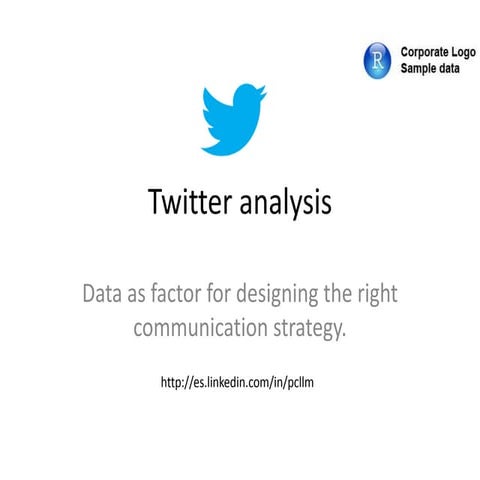 R
Corporate Logo
Sample data

Twitter analysis

Data as factor for designing the right communication strategy.

http://es.linkedin.com/in/pcllm